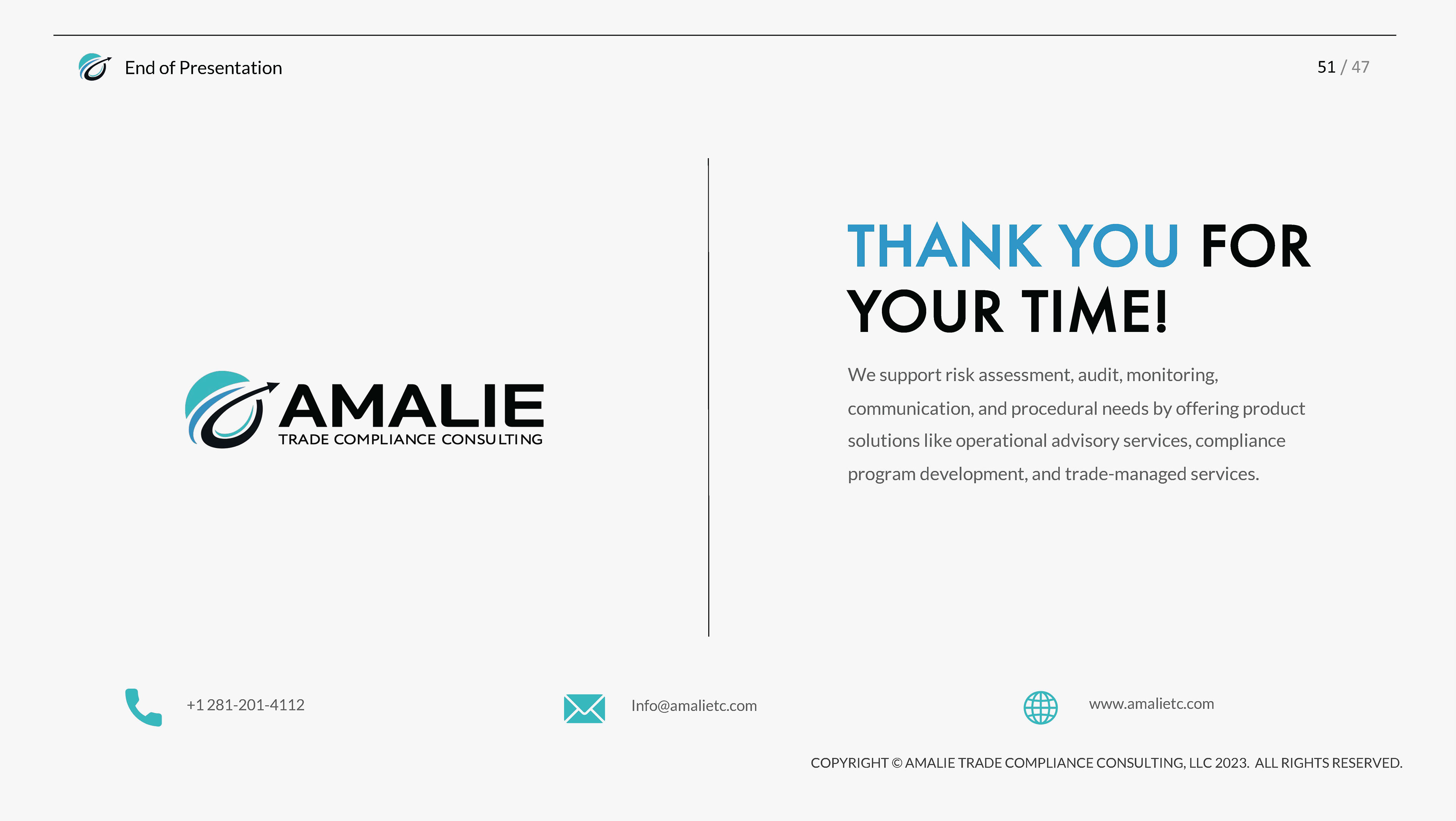 End of Presentation

51 / 47

AMALIE
TRADE COMPLIANCE CONSULTING

THANK YOU FOR YOUR TIME!

We support risk assessment, audit, monitoring, communication, and procedural needs by offering product solutions like operational advisory services, compliance program development, and trade-managed services.

+1 281-201-4112

Info@amalietc.com

www.amalietc.com

COPYRIGHT © AMALIE TRADE COMPLIANCE CONSULTING, LLC 2023. ALL RIGHTS RESERVED.